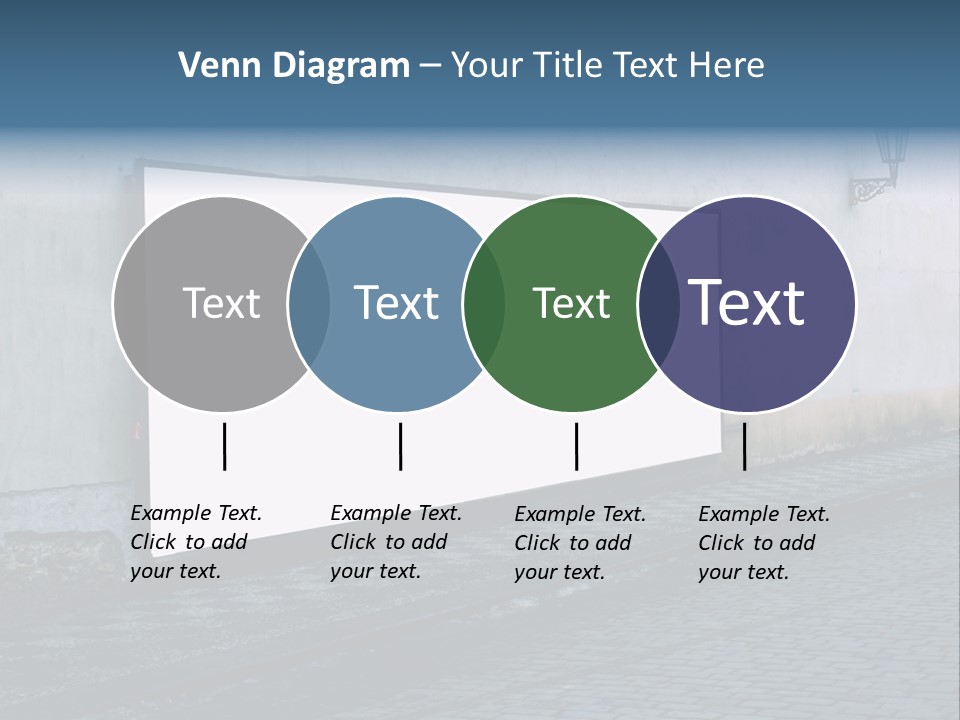 Venn Diagram – Your Title Text Here

Text

Text

Text

Text

Example Text. Click to add your text.

Example Text. Click to add your text.

Example Text. Click to add your text.

Example Text. Click to add your text.